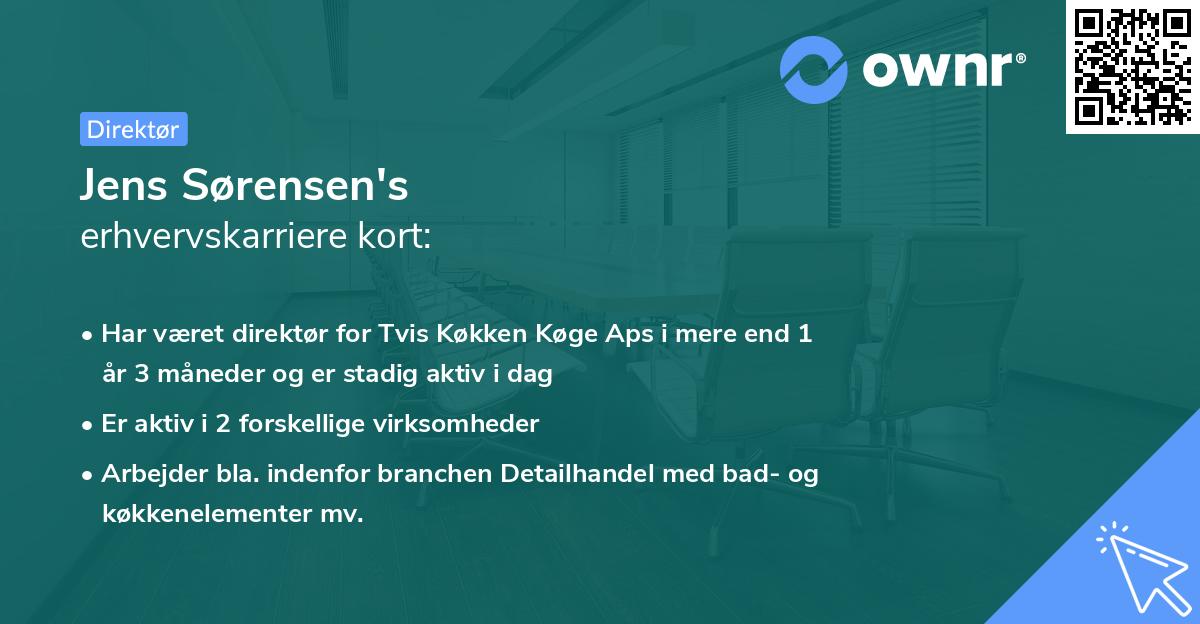 ownr®

Direktør

Jens Sørensen's
erhvervskarriere kort:

• Har været direktør for Tvis Køkken Køge Aps i mere end 1 år 3 måneder og er stadig aktiv i dag
• Er aktiv i 2 forskellige virksomheder
• Arbejder bla. indenfor branchen Detailhandel med bad- og køkkenelementer mv.